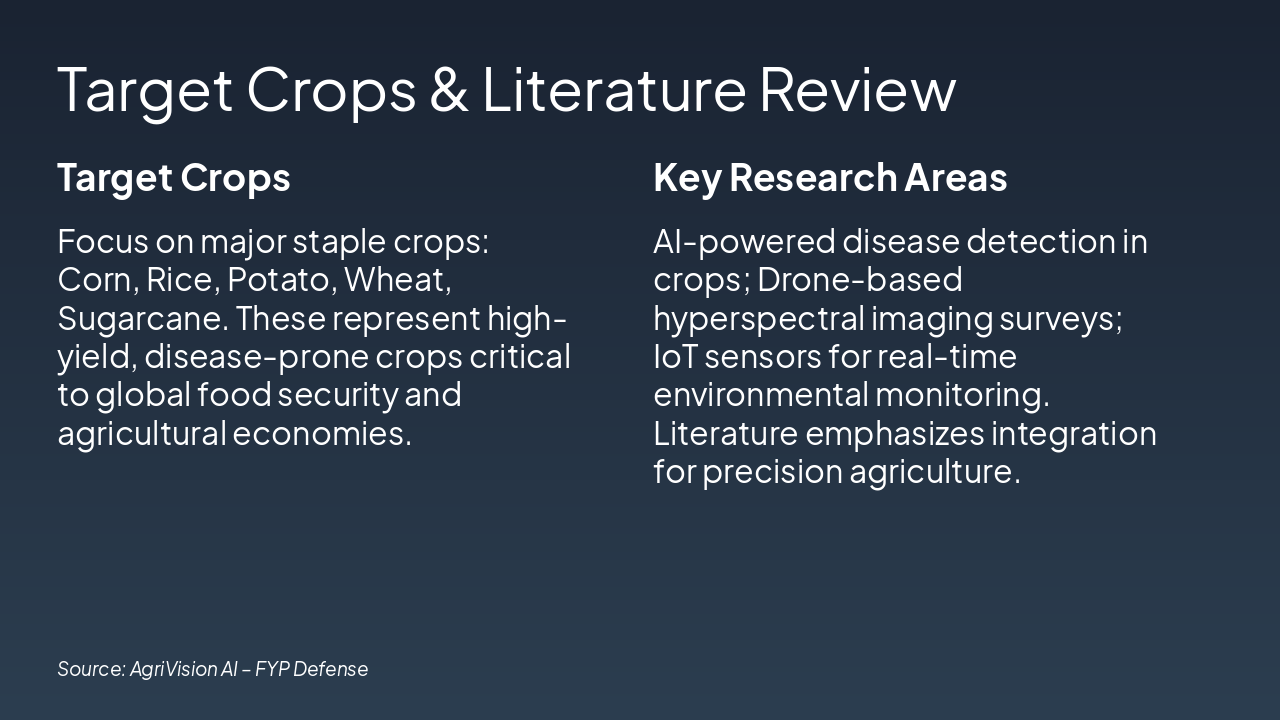 Target Crops & Literature Review

Target Crops

Focus on major staple crops: Corn, Rice, Potato, Wheat, Sugarcane. These represent high-yield, disease-prone crops critical to global food security and agricultural economies.

Key Research Areas

AI-powered disease detection in crops; Drone-based hyperspectral imaging surveys; IoT sensors for real-time environmental monitoring. Literature emphasizes integration for precision agriculture.

Source: AgriVision AI – FYP Defense